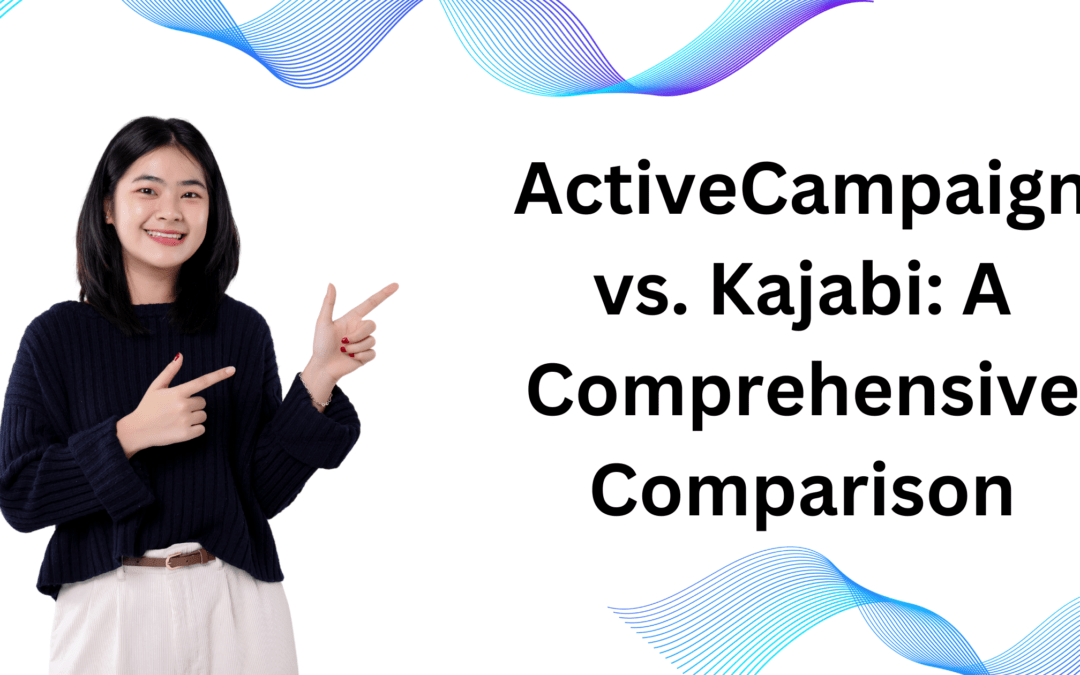 ActiveCampaign vs. Kajabi: A Comprehensive Comparison